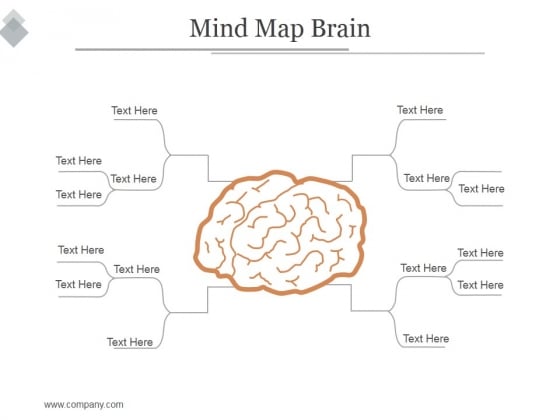 Mind Map Brain

Text Here

Text Here

Text Here

Text Here

Text Here

Text Here

Text Here

Text Here

Text Here

Text Here

Text Here

Text Here

Text Here

Text Here

Text Here

Text Here

www.company.com